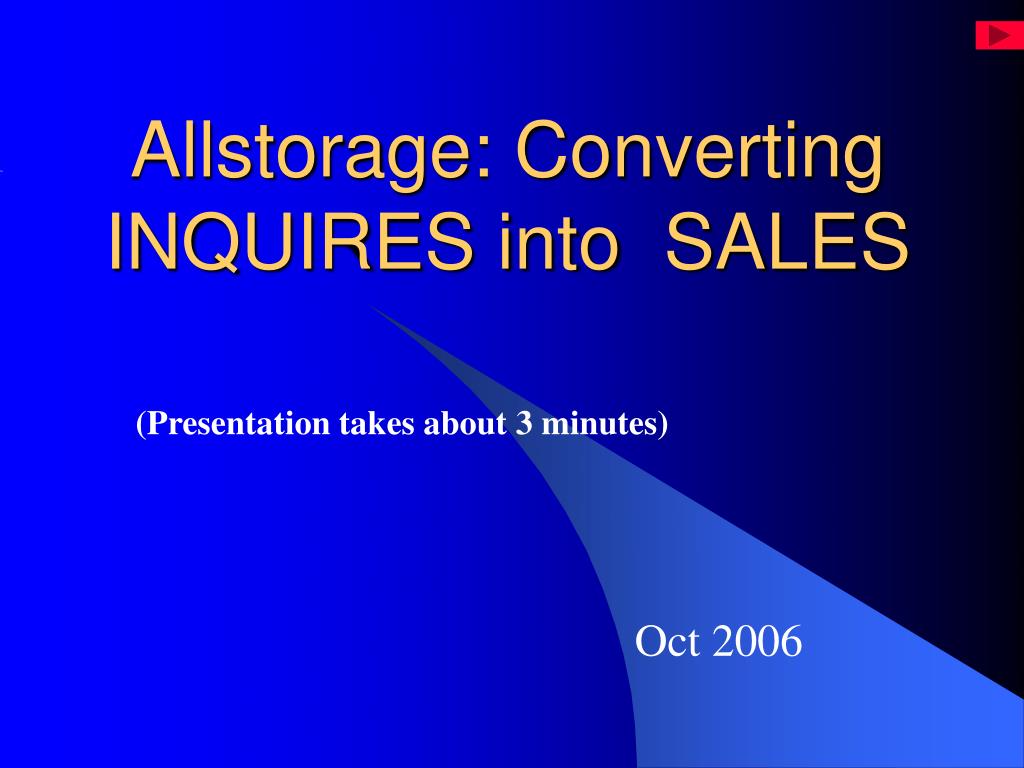 Allstorage: Converting INQUIRES into SALES

(Presentation takes about 3 minutes)

Oct 2006